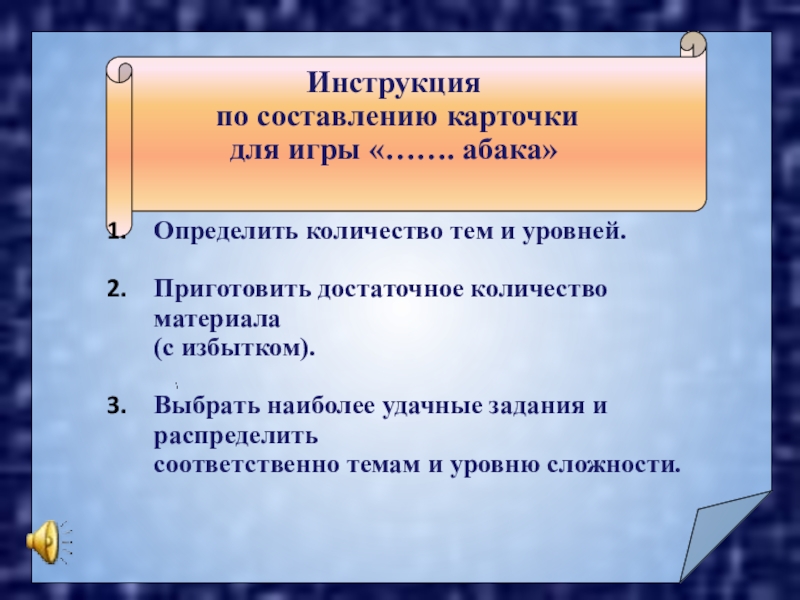 Инструкция
по составлению карточки
для игры «……. абака»

1. Определить количество тем и уровней.

2. Приготовить достаточное количество материала
(с избытком).

3. Выбрать наиболее удачные задания и распределить
соответственно темам и уровню сложности.